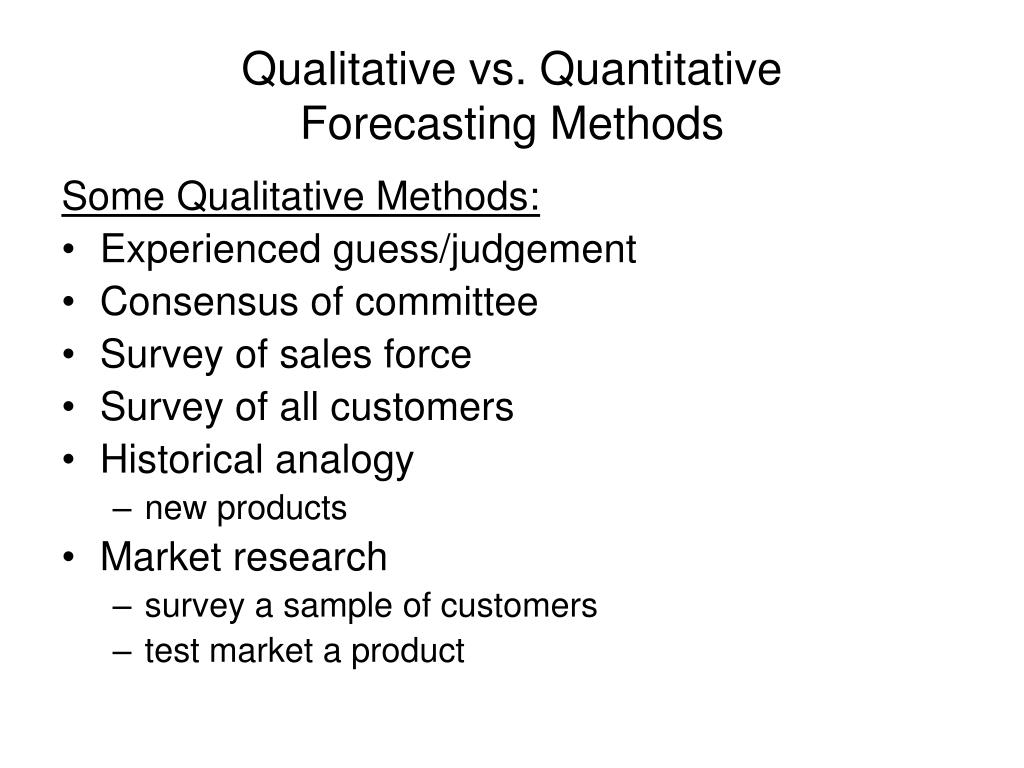 Qualitative vs. Quantitative Forecasting Methods

Some Qualitative Methods:
• Experienced guess/judgement
• Consensus of committee
• Survey of sales force
• Survey of all customers
• Historical analogy
– new products
• Market research
– survey a sample of customers
– test market a product